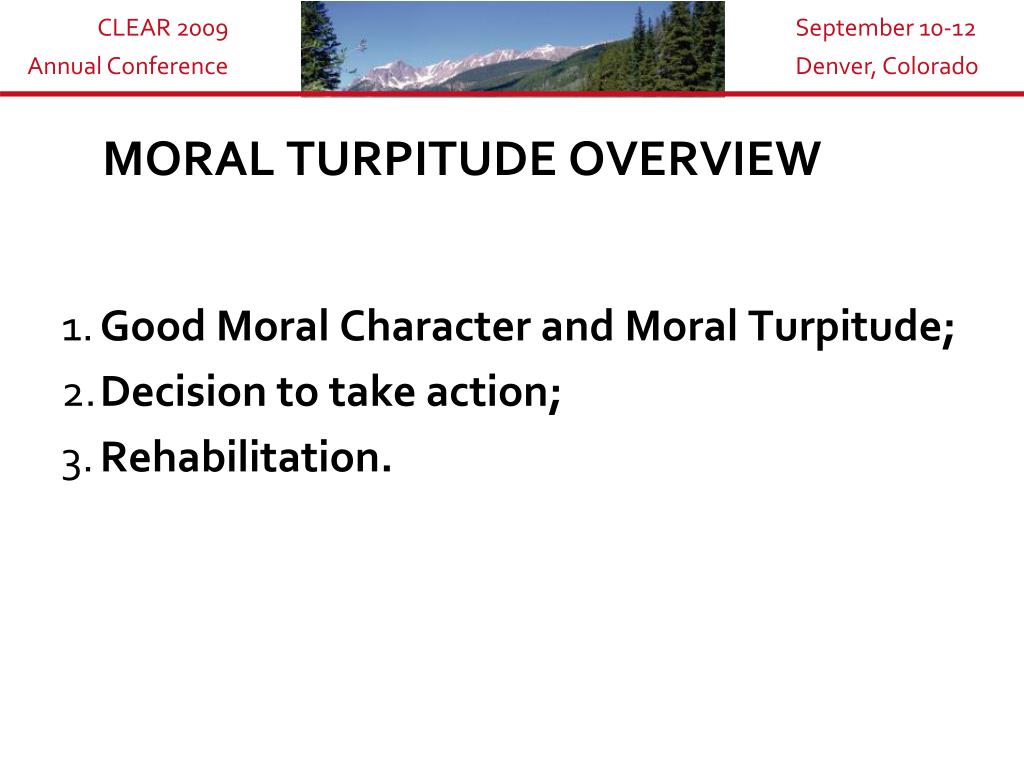 CLEAR 2009
Annual Conference

September 10-12
Denver, Colorado

MORAL TURPITUDE OVERVIEW

1. Good Moral Character and Moral Turpitude;
2. Decision to take action;
3. Rehabilitation.